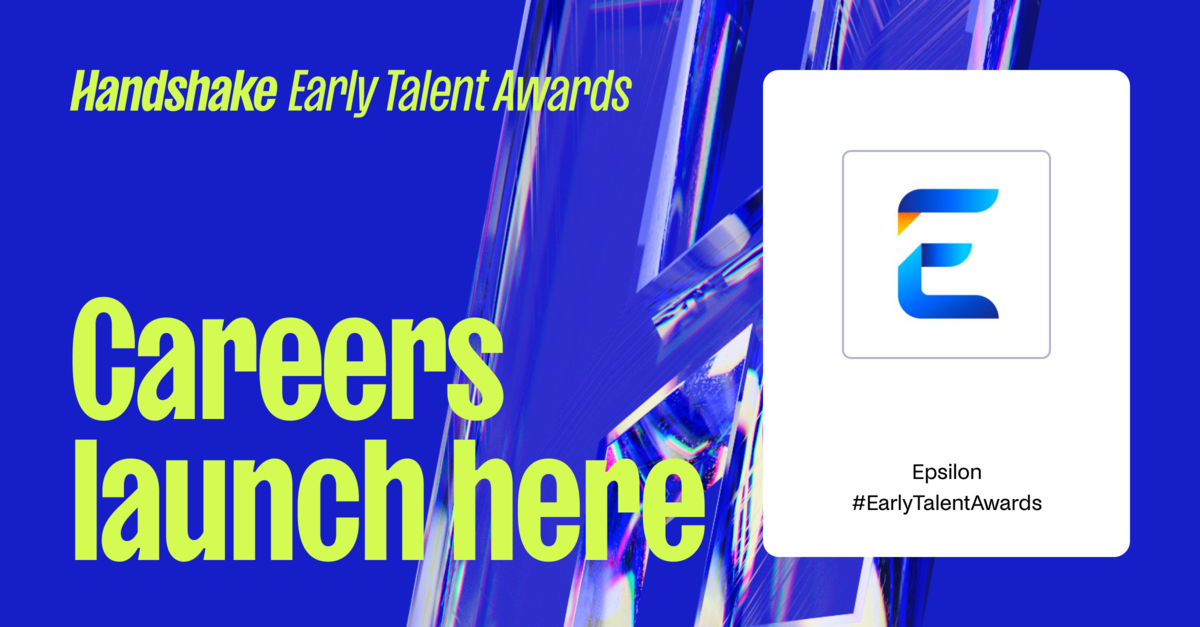 Handshake Early Talent Awards

Careers launch here

Epsilon
#EarlyTalentAwards